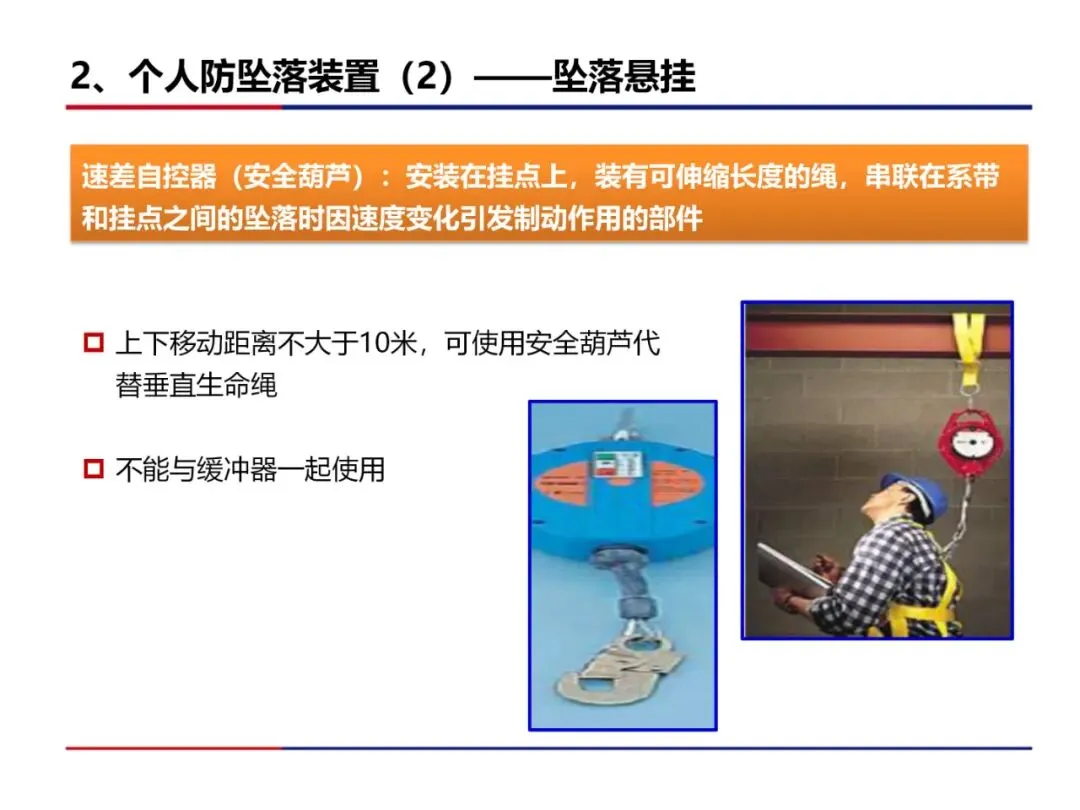 2、个人防坠落装置（2）——坠落悬挂

速差自控器（安全葫芦）：安装在挂点上，装有可伸缩长度的绳，串联在系带和挂点之间的坠落时因速度变化引发制动作用的部件

上下移动距离不大于10米，可使用安全葫芦代替垂直生命绳

不能与缓冲器一起使用